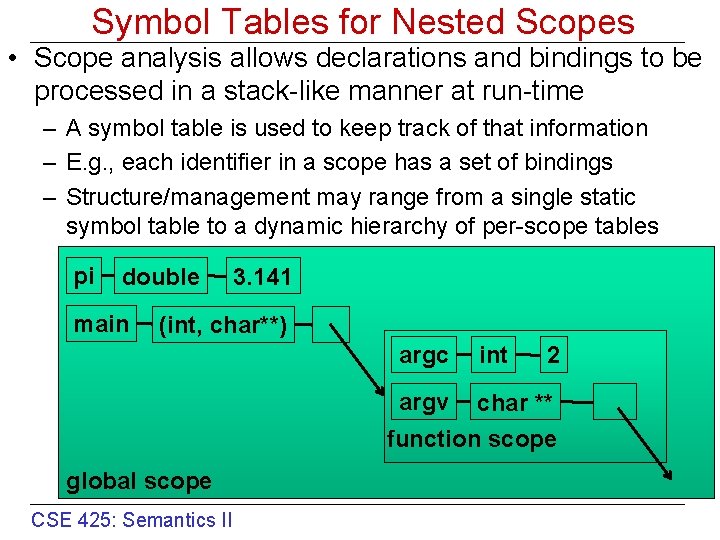 Symbol Tables for Nested Scopes

• Scope analysis allows declarations and bindings to be processed in a stack-like manner at run-time

– A symbol table is used to keep track of that information

– E.g., each identifier in a scope has a set of bindings

– Structure/management may range from a single static symbol table to a dynamic hierarchy of per-scope tables

pi double 3.141

main (int, char**)

argc int 2

argv char **

function scope

global scope

CSE 425: Semantics II